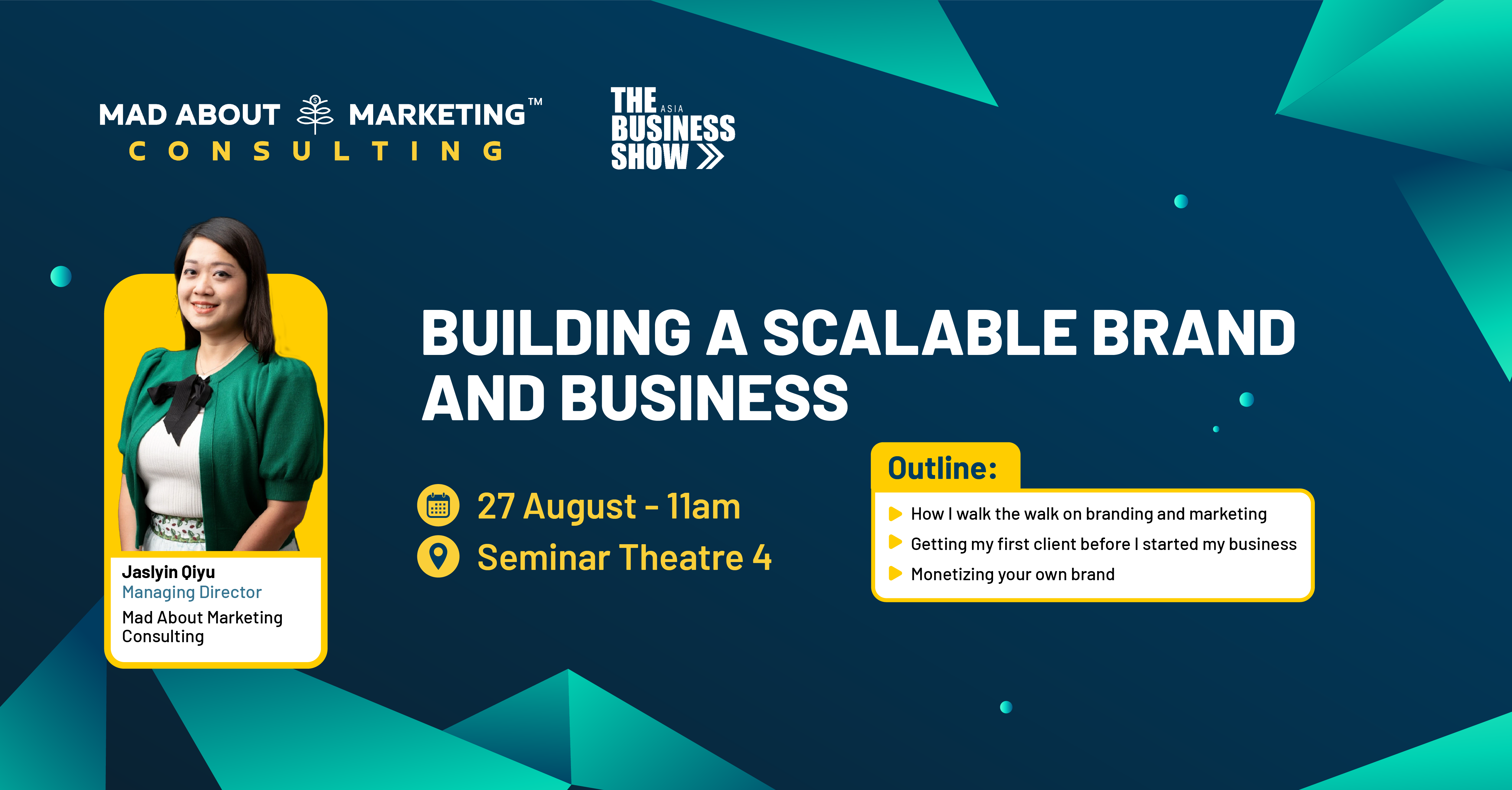 MAD ABOUT MARKETING™
CONSULTING

THE ASIA BUSINESS SHOW

BUILDING A SCALABLE BRAND AND BUSINESS

27 August - 11am
Seminar Theatre 4

Outline:
How I walk the walk on branding and marketing
Getting my first client before I started my business
Monetizing your own brand

Jaslyin Qiyu
Managing Director
Mad About Marketing Consulting